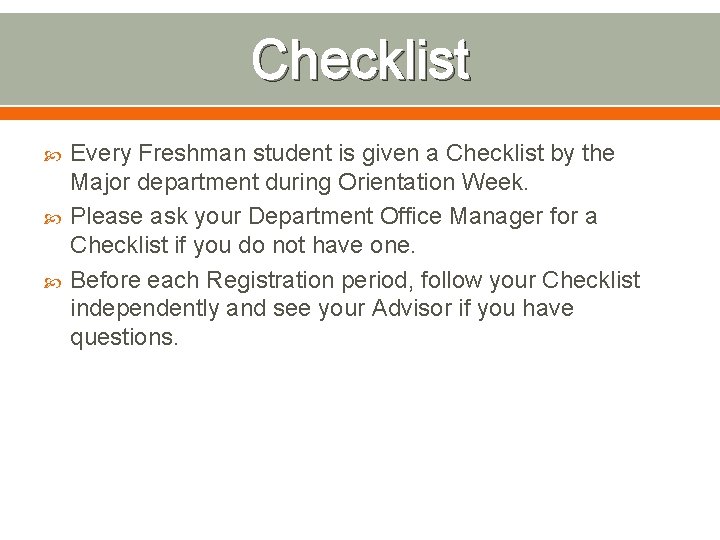 Checklist

Every Freshman student is given a Checklist by the Major department during Orientation Week.

Please ask your Department Office Manager for a Checklist if you do not have one.

Before each Registration period, follow your Checklist independently and see your Advisor if you have questions.